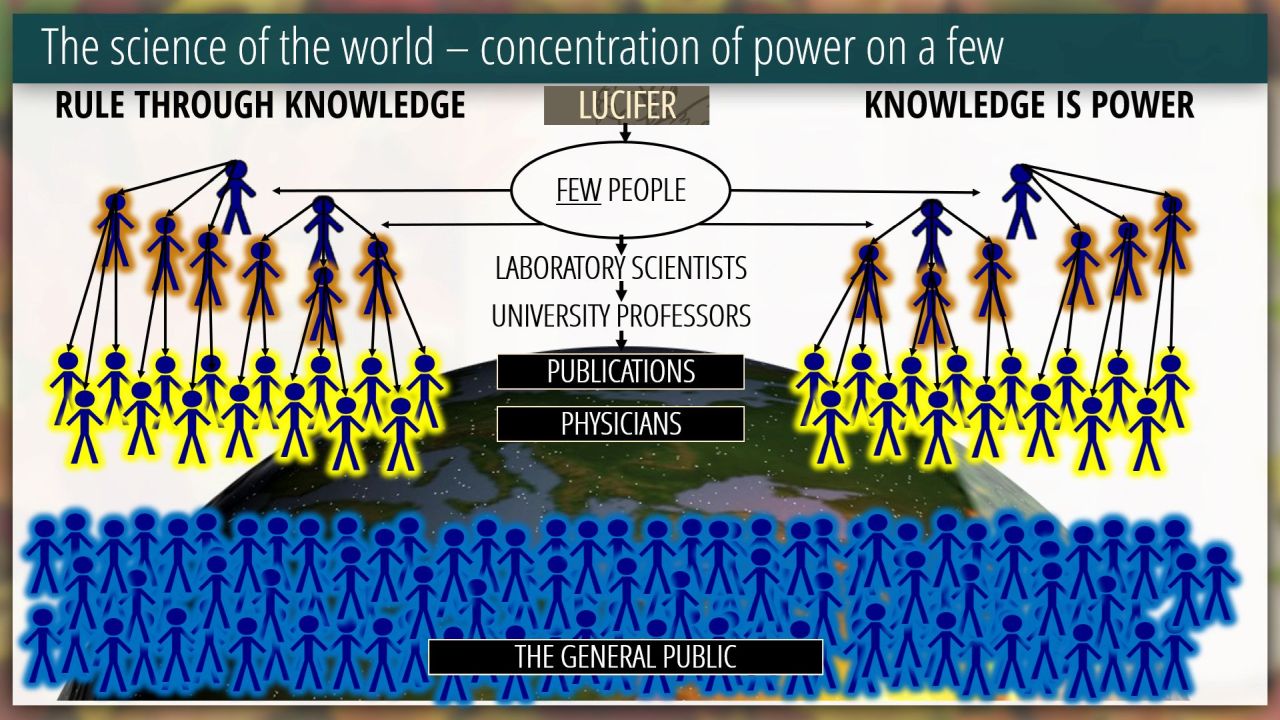 The science of the world – concentration of power on a few

RULE THROUGH KNOWLEDGE

LUCIFER

KNOWLEDGE IS POWER

FEW PEOPLE

LABORATORY SCIENTISTS

UNIVERSITY PROFESSORS

PUBLICATIONS

PHYSICIANS

THE GENERAL PUBLIC